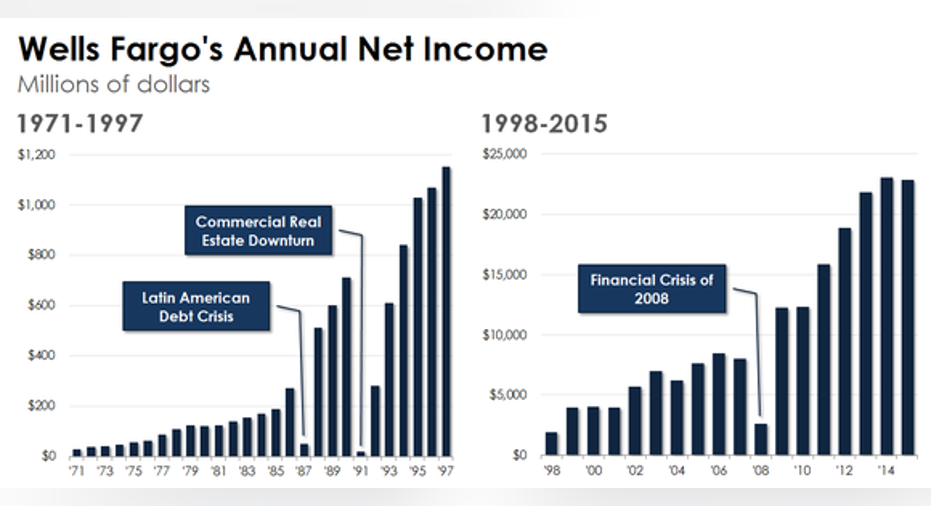 Wells Fargo's Annual Net Income
Millions of dollars

1971-1997

$1,200
$1,000
$800
$600
$400
$200
$0

Commercial Real Estate Downturn

Latin American Debt Crisis

'71 '73 '75 '77 '79 '81 '83 '85 '87 '89 '91 '93 '95 '97

1998-2015

$25,000
$20,000
$15,000
$10,000
$5,000
$0

Financial Crisis of 2008

'98 '00 '02 '04 '06 '08 '10 '12 '14